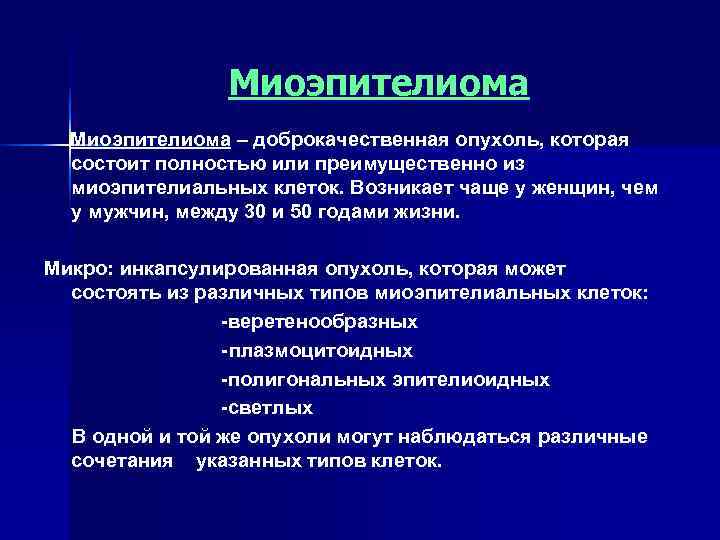 Миоэпителиома

Миоэпителиома – доброкачественная опухоль, которая состоит полностью или преимущественно из миоэпителиальных клеток. Возникает чаще у женщин, чем у мужчин, между 30 и 50 годами жизни.

Микро: инкапсулированная опухоль, которая может состоять из различных типов миоэпителиальных клеток:

-веретенообразных

-плазмоцитоидных

-полигональных эпителиоидных

-светлых

В одной и той же опухоли могут наблюдаться различные сочетания указанных типов клеток.